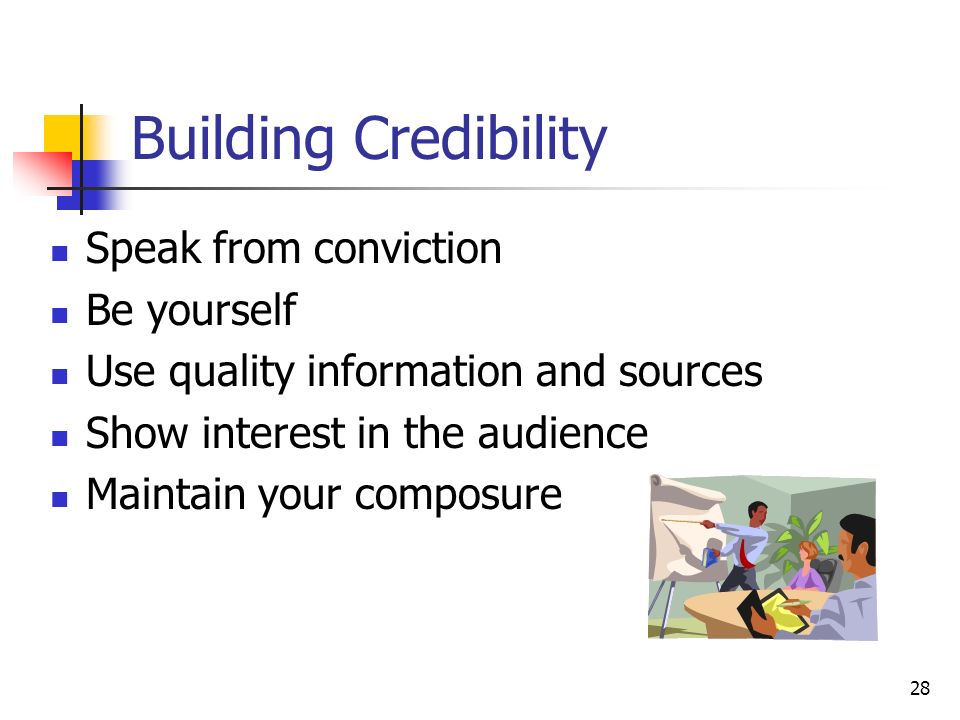 Building Credibility

- Speak from conviction
- Be yourself
- Use quality information and sources
- Show interest in the audience
- Maintain your composure

28